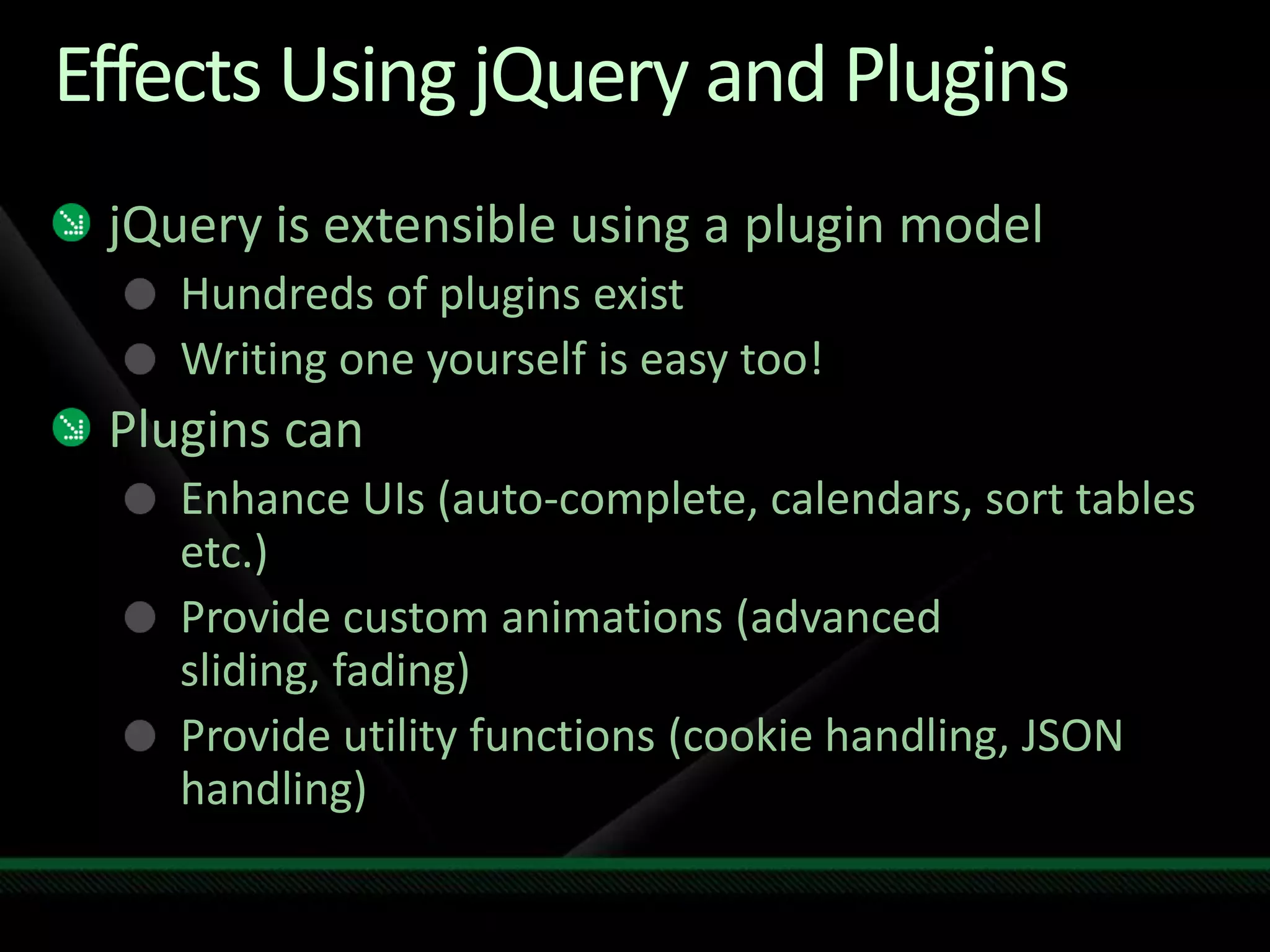 Effects Using jQuery and Plugins

jQuery is extensible using a plugin model

Hundreds of plugins exist

Writing one yourself is easy too!

Plugins can

Enhance UIs (auto-complete, calendars, sort tables etc.)

Provide custom animations (advanced sliding, fading)

Provide utility functions (cookie handling, JSON handling)